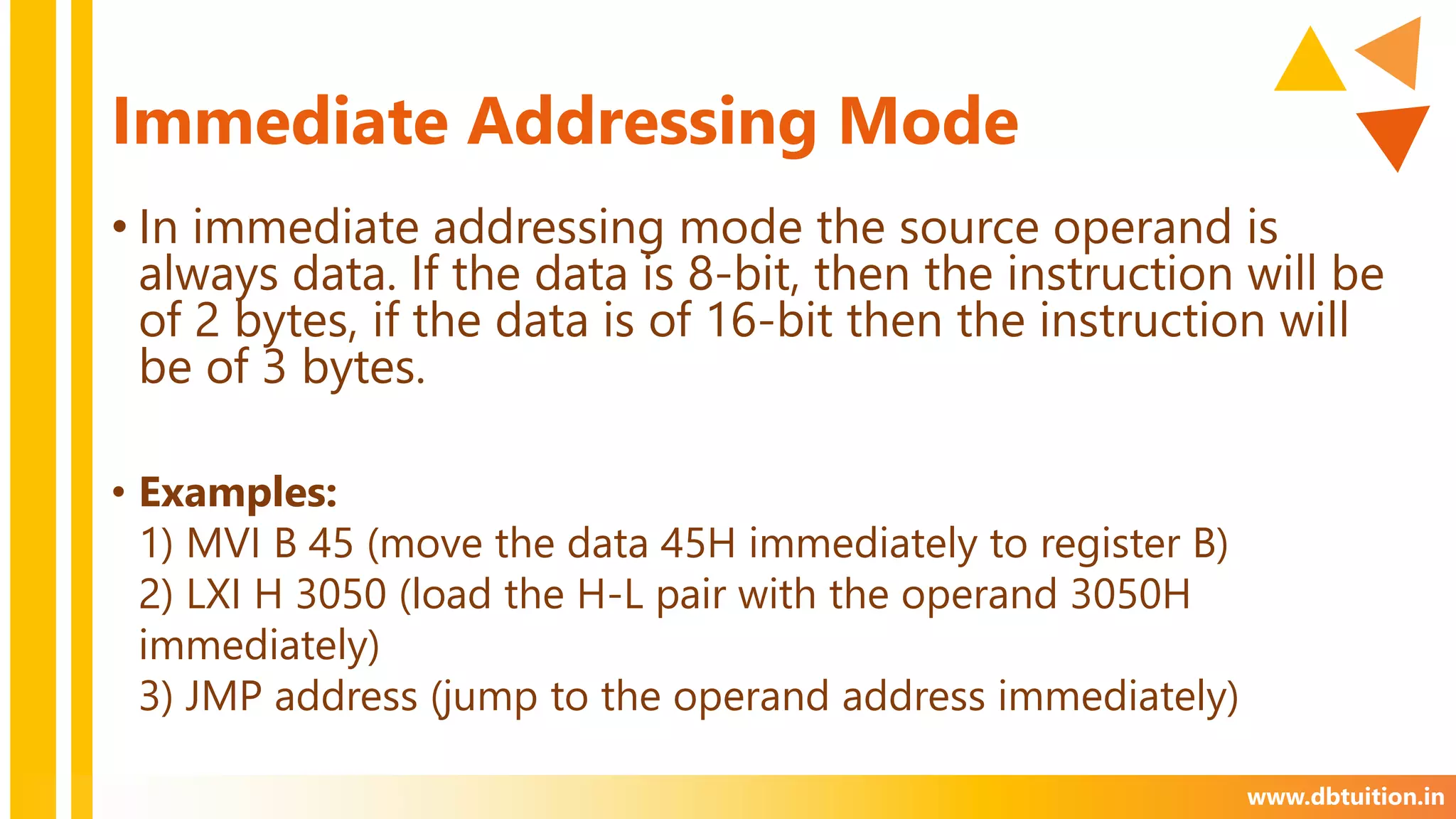 Immediate Addressing Mode

• In immediate addressing mode the source operand is always data. If the data is 8-bit, then the instruction will be of 2 bytes, if the data is of 16-bit then the instruction will be of 3 bytes.

• Examples:
1) MVI B 45 (move the data 45H immediately to register B)
2) LXI H 3050 (load the H-L pair with the operand 3050H immediately)
3) JMP address (jump to the operand address immediately)

www.dbtuition.in